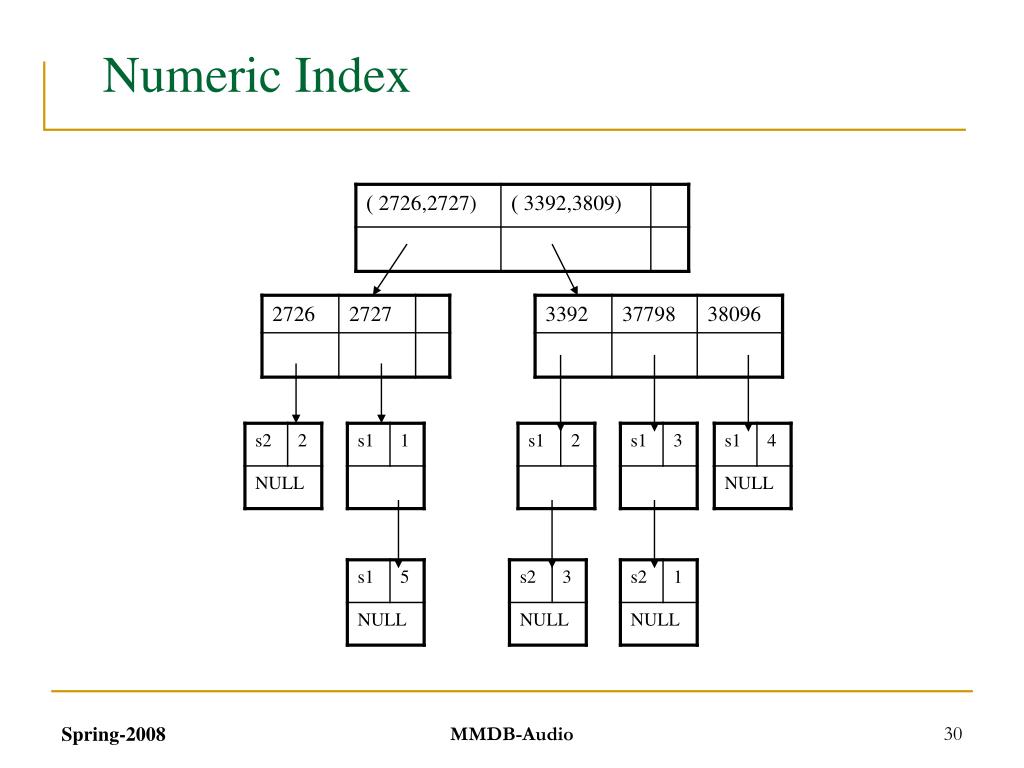 Numeric Index

( 2726,2727)

( 3392,3809)

2726

2727

3392

37798

38096

s2 2
NULL

s1 1

s1 2

s1 3

s1 4
NULL

s1 5
NULL

s2 3
NULL

s2 1
NULL

Spring-2008

MMDB-Audio

30